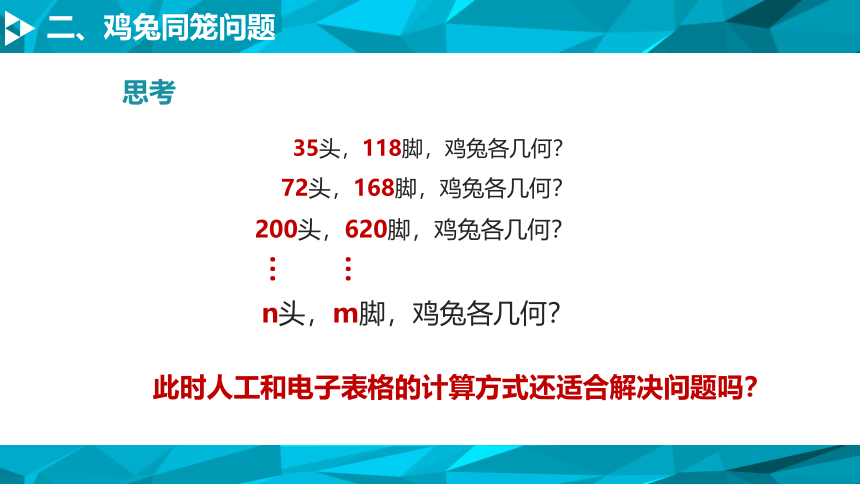 二、鸡兔同笼问题

思考

35头，118脚，鸡兔各几何?

72头，168脚，鸡兔各几何?

200头，620脚，鸡兔各几何?

⋮ ⋮

n头，m脚，鸡兔各几何?

此时人工和电子表格的计算方式还适合解决问题吗?